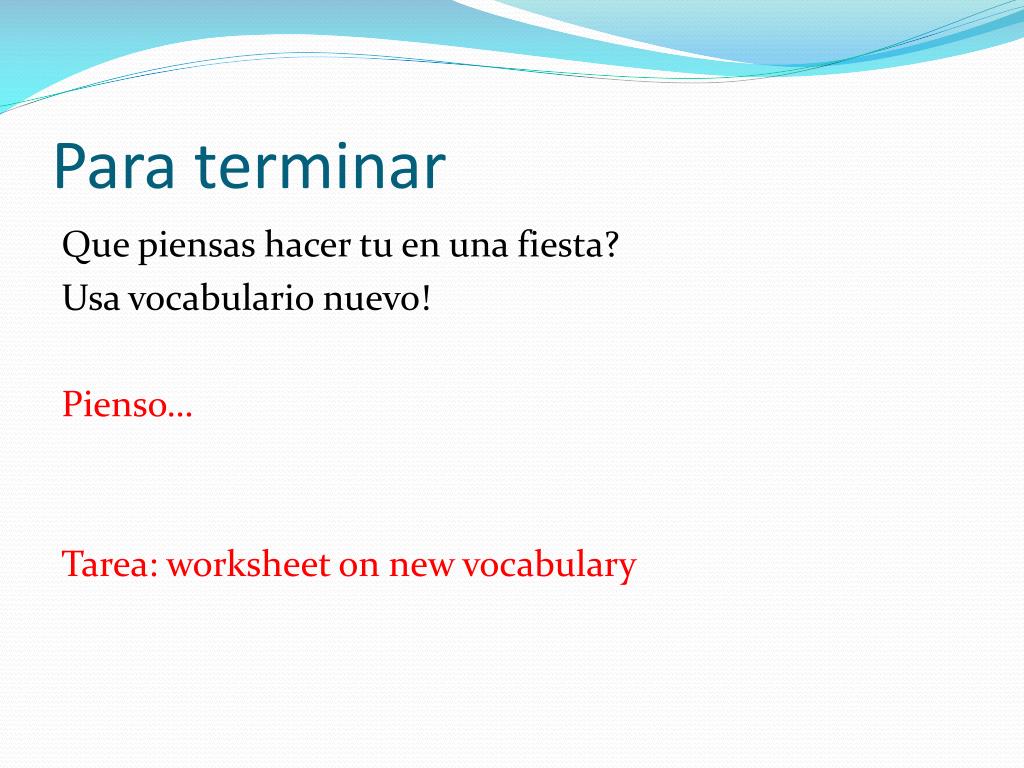 Para terminar

Que piensas hacer tu en una fiesta?
Usa vocabulario nuevo!

Pienso…

Tarea: worksheet on new vocabulary